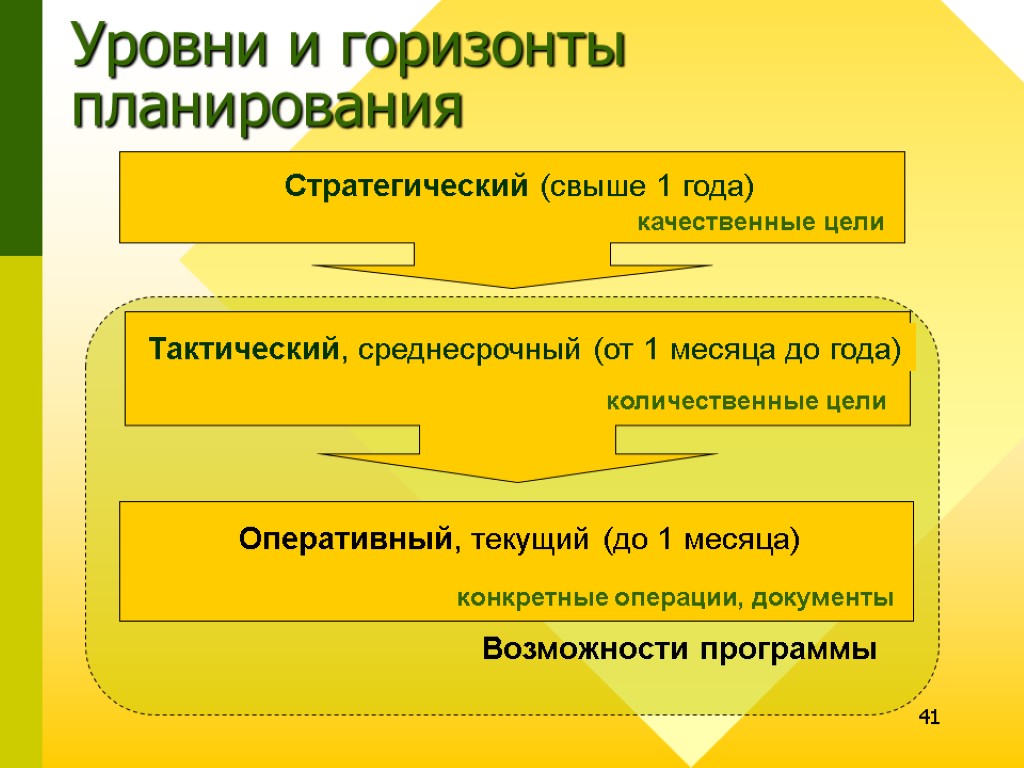 Уровни и горизонты планирования

Стратегический (свыше 1 года)
качественные цели

Тактический, среднесрочный (от 1 месяца до года)
количественные цели

Оперативный, текущий (до 1 месяца)
конкретные операции, документы

Возможности программы

41